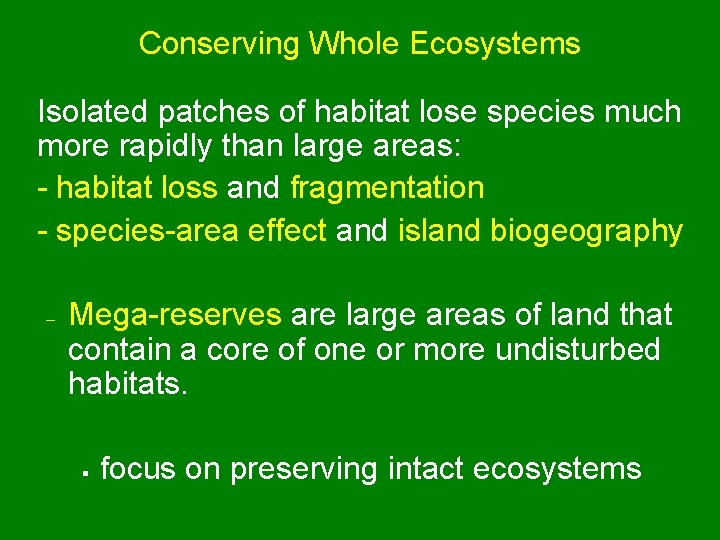 Conserving Whole Ecosystems

Isolated patches of habitat lose species much more rapidly than large areas:

- habitat loss and fragmentation

- species-area effect and island biogeography

– Mega-reserves are large areas of land that contain a core of one or more undisturbed habitats.

▪ focus on preserving intact ecosystems